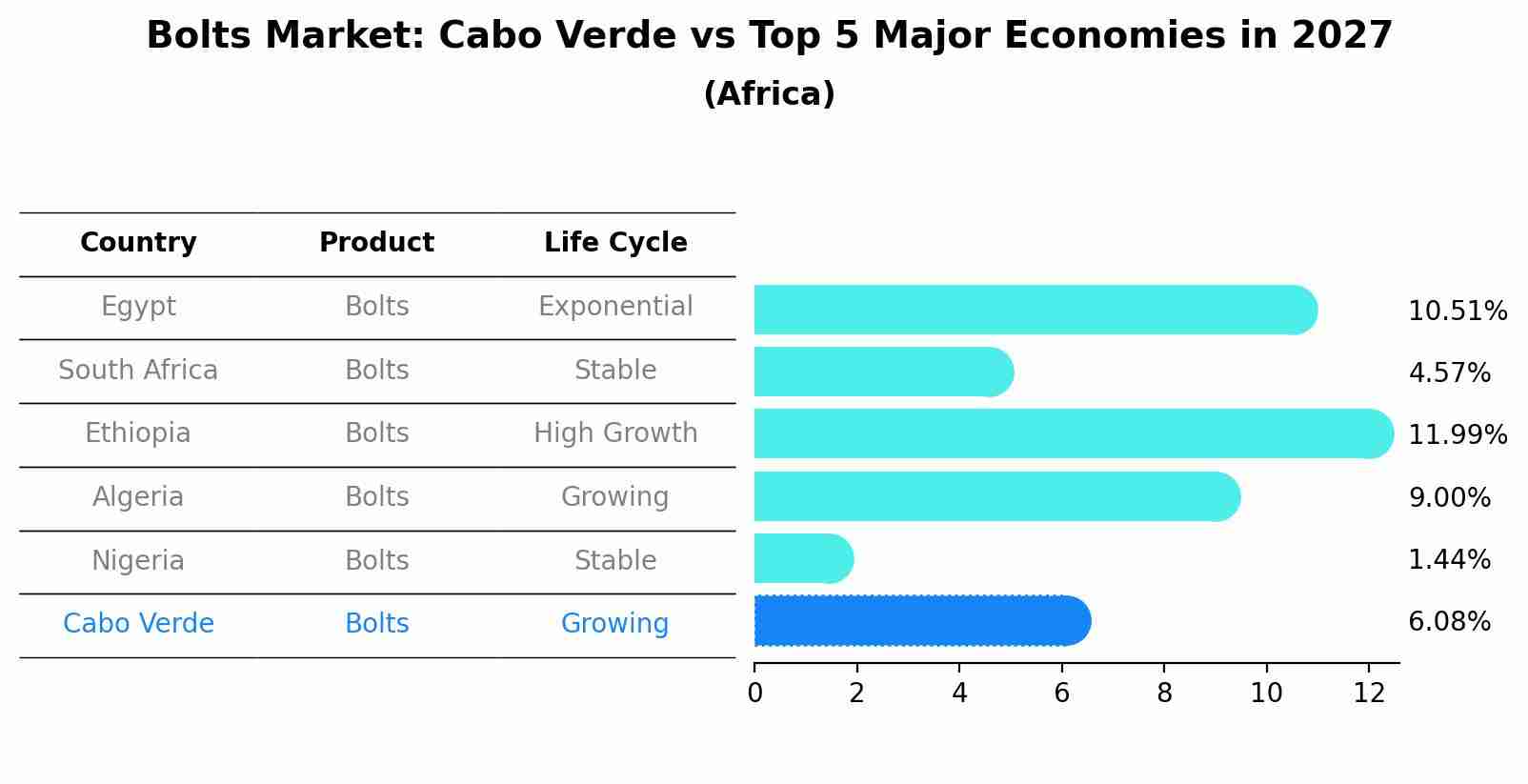 Bolts Market: Cabo Verde vs Top 5 Major Economies in 2027
(Africa)

| Country | Product | Life Cycle |
|---|---|---|
| Egypt | Bolts | Exponential |
| South Africa | Bolts | Stable |
| Ethiopia | Bolts | High Growth |
| Algeria | Bolts | Growing |
| Nigeria | Bolts | Stable |
| Cabo Verde | Bolts | Growing |

10.51%
4.57%
11.99%
9.00%
1.44%
6.08%

0 2 4 6 8 10 12